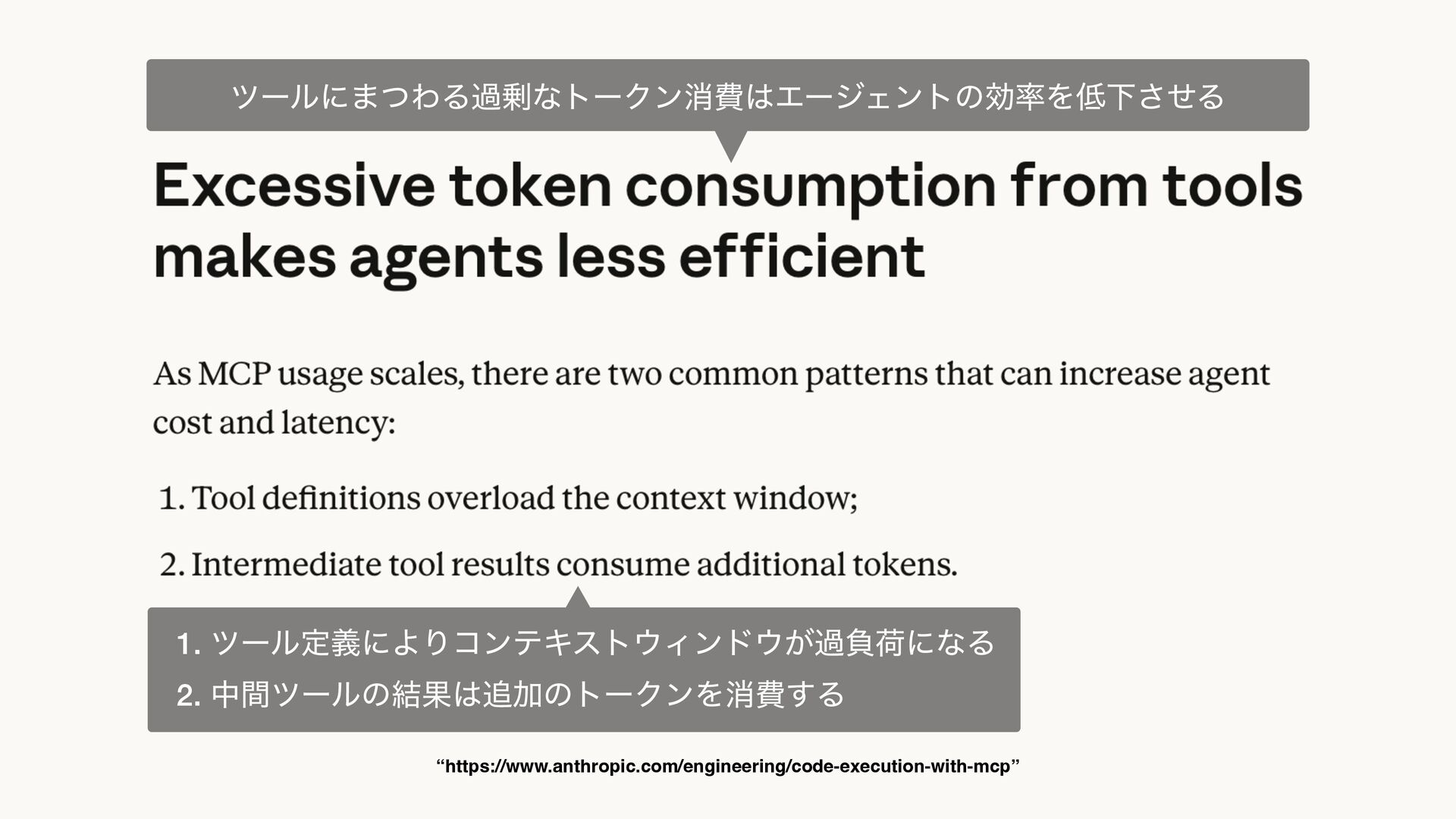 ツールにまつわる過剰なトークン消費はエージェントの効率を低下させる

Excessive token consumption from tools makes agents less efficient

As MCP usage scales, there are two common patterns that can increase agent cost and latency:

1. Tool definitions overload the context window;

2. Intermediate tool results consume additional tokens.

1. ツール定義によりコンテキストウィンドウが過負荷になる
2. 中間ツールの結果は追加のトークンを消費する

“https://www.anthropic.com/engineering/code-execution-with-mcp”